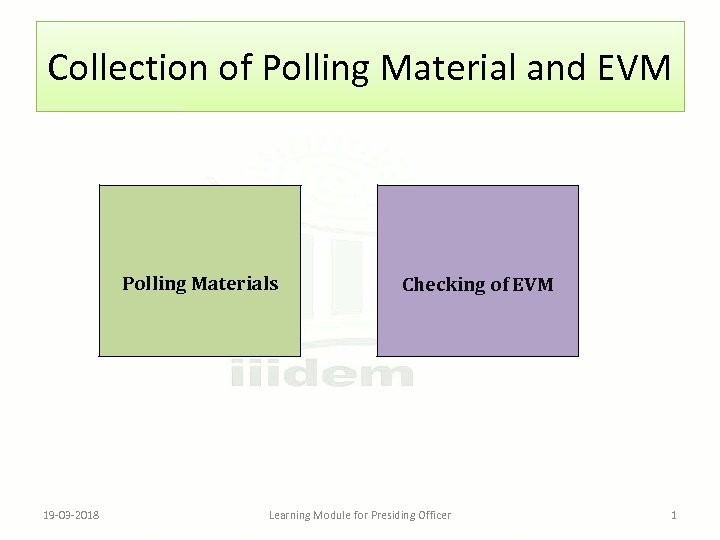 Collection of Polling Material and EVM

Polling Materials

Checking of EVM

iiidem

19-03-2018

Learning Module for Presiding Officer

1